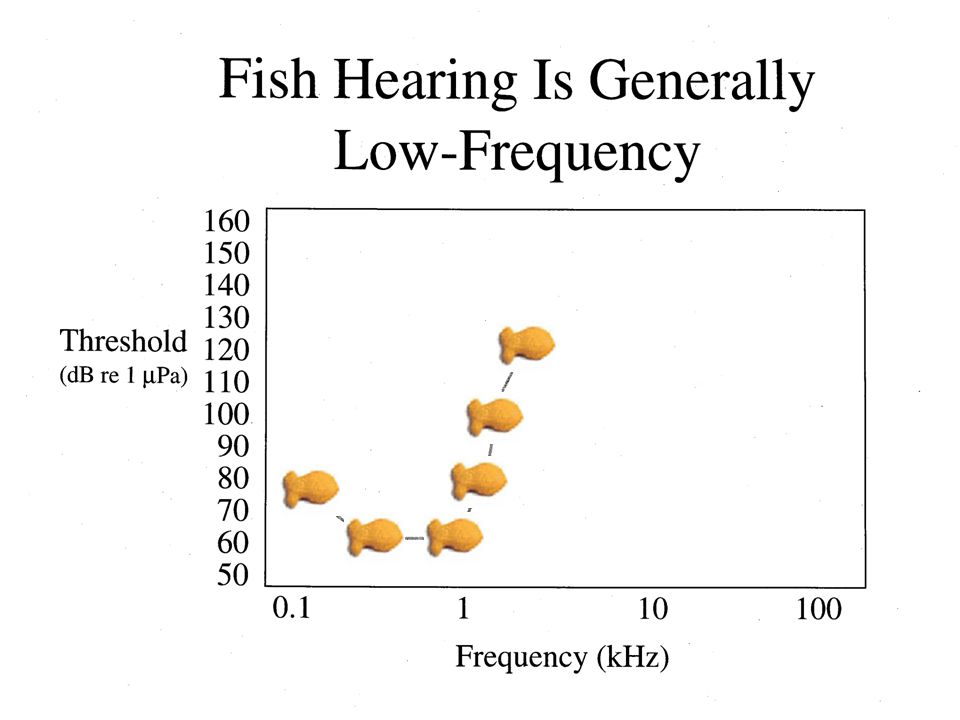 Fish Hearing Is Generally Low-Frequency

Threshold
(dB re 1 μPa)

160
150
140
130
120
110
100
90
80
70
60
50

0.1
1
10
100

Frequency (kHz)